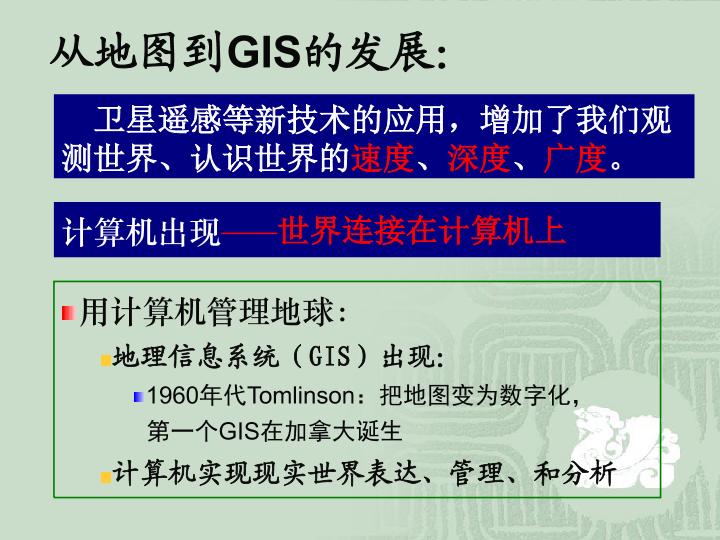 从地图到GIS的发展:

卫星遥感等新技术的应用，增加了我们观测世界、认识世界的速度、深度、广度。

计算机出现——世界连接在计算机上

用计算机管理地球:

地理信息系统（GIS）出现:

1960年代Tomlinson：把地图变为数字化，第一个GIS在加拿大诞生

计算机实现现实世界表达、管理、和分析